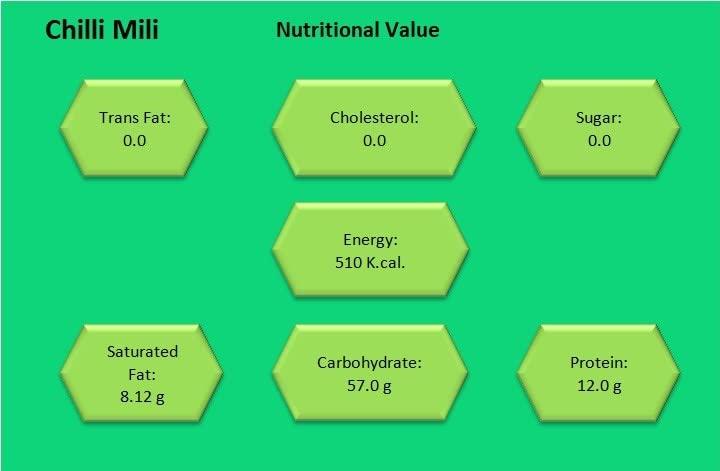 Chilli Mili

Nutritional Value

Trans Fat:
0.0

Cholesterol:
0.0

Sugar:
0.0

Energy:
510 K.cal.

Saturated Fat:
8.12 g

Carbohydrate:
57.0 g

Protein:
12.0 g